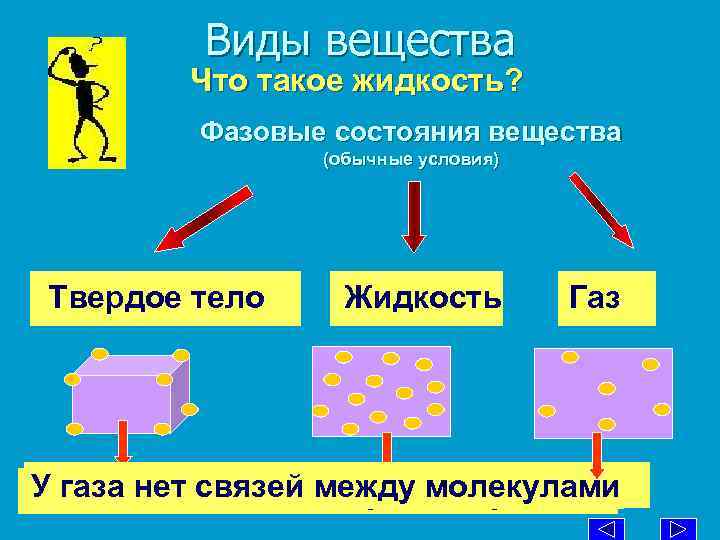 Виды вещества
Что такое жидкость?

Фазовые состояния вещества
(обычные условия)

Твердое тело

Жидкость

Газ

У газа нет связей между молекулами